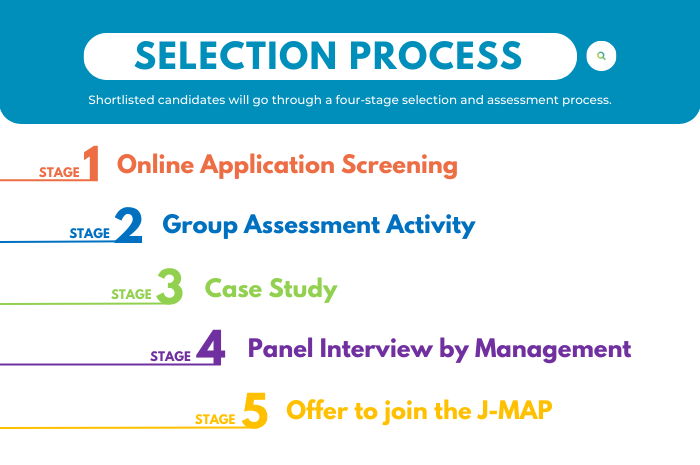 SELECTION PROCESS

Shortlisted candidates will go through a four-stage selection and assessment process.

STAGE 1 Online Application Screening

STAGE 2 Group Assessment Activity

STAGE 3 Case Study

STAGE 4 Panel Interview by Management

STAGE 5 Offer to join the J-MAP